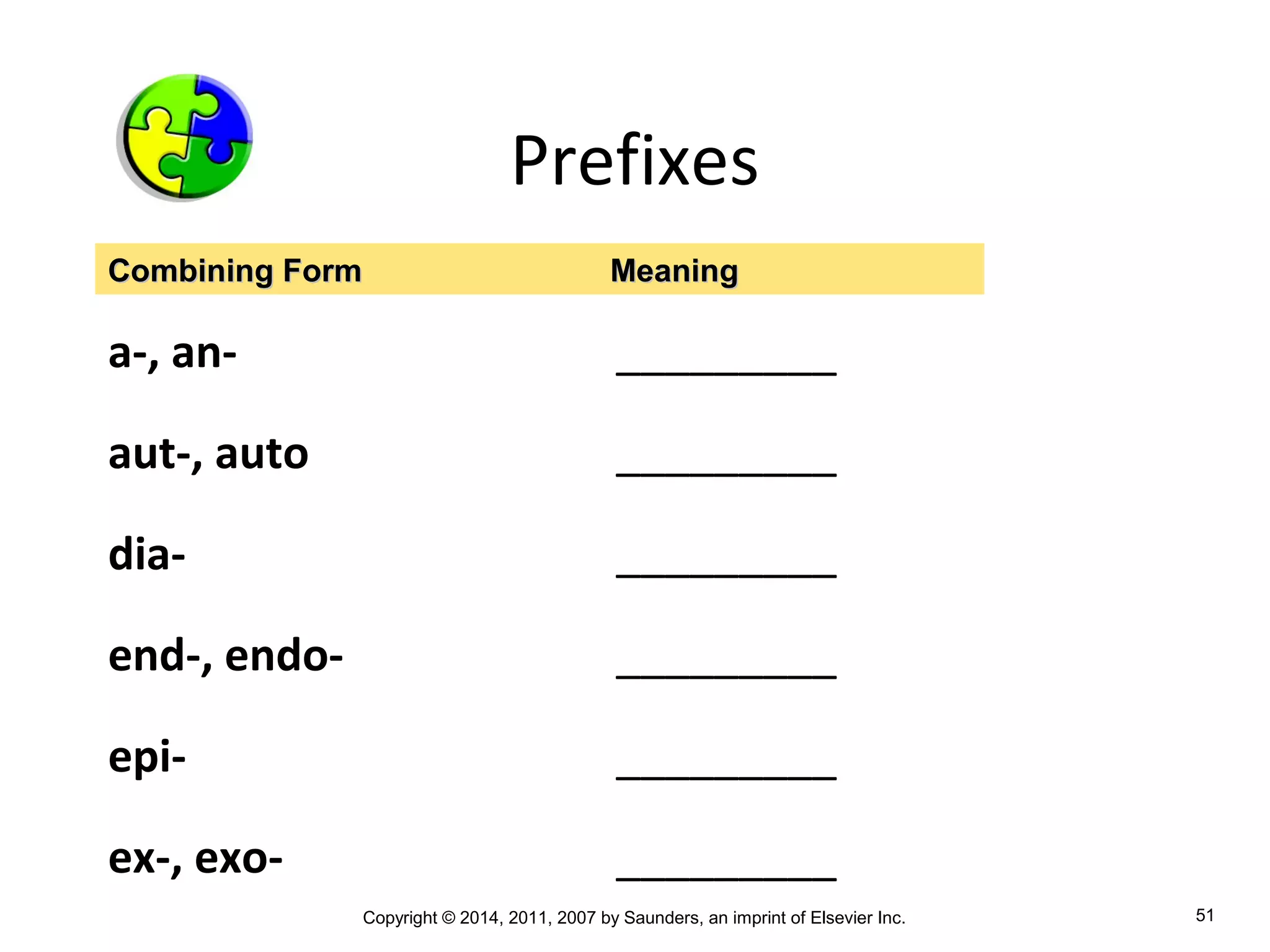 Prefixes

| Combining Form | Meaning |
|---|---|
| a-, an- | __________ |
| aut-, auto | __________ |
| dia- | __________ |
| end-, endo- | __________ |
| epi- | __________ |
| ex-, exo- | __________ |

Copyright © 2014, 2011, 2007 by Saunders, an imprint of Elsevier Inc.

51